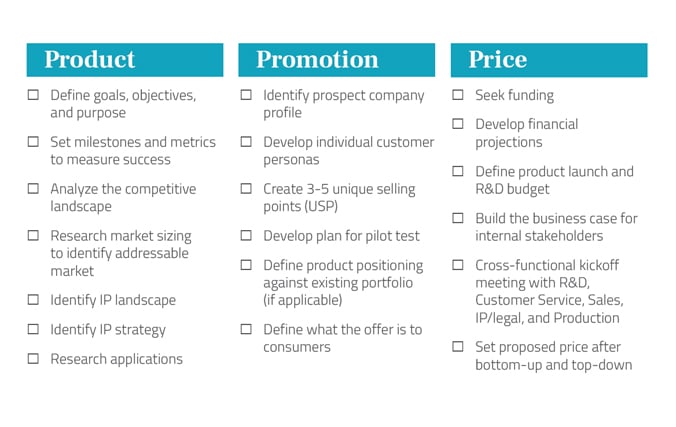 Product

☐ Define goals, objectives, and purpose

☐ Set milestones and metrics to measure success

☐ Analyze the competitive landscape

☐ Research market sizing to identify addressable market

☐ Identify IP landscape

☐ Identify IP strategy

☐ Research applications

Promotion

☐ Identify prospect company profile

☐ Develop individual customer personas

☐ Create 3-5 unique selling points (USP)

☐ Develop plan for pilot test

☐ Define product positioning against existing portfolio (if applicable)

☐ Define what the offer is to consumers

Price

☐ Seek funding

☐ Develop financial projections

☐ Define product launch and R&D budget

☐ Build the business case for internal stakeholders

☐ Cross-functional kickoff meeting with R&D, Customer Service, Sales, IP/legal, and Production

☐ Set proposed price after bottom-up and top-down